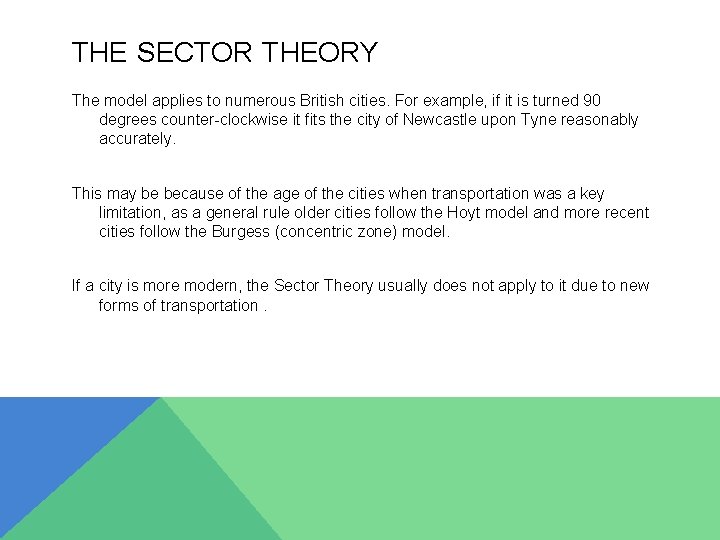 THE SECTOR THEORY

The model applies to numerous British cities. For example, if it is turned 90 degrees counter-clockwise it fits the city of Newcastle upon Tyne reasonably accurately.

This may be because of the age of the cities when transportation was a key limitation, as a general rule older cities follow the Hoyt model and more recent cities follow the Burgess (concentric zone) model.

If a city is more modern, the Sector Theory usually does not apply to it due to new forms of transportation .